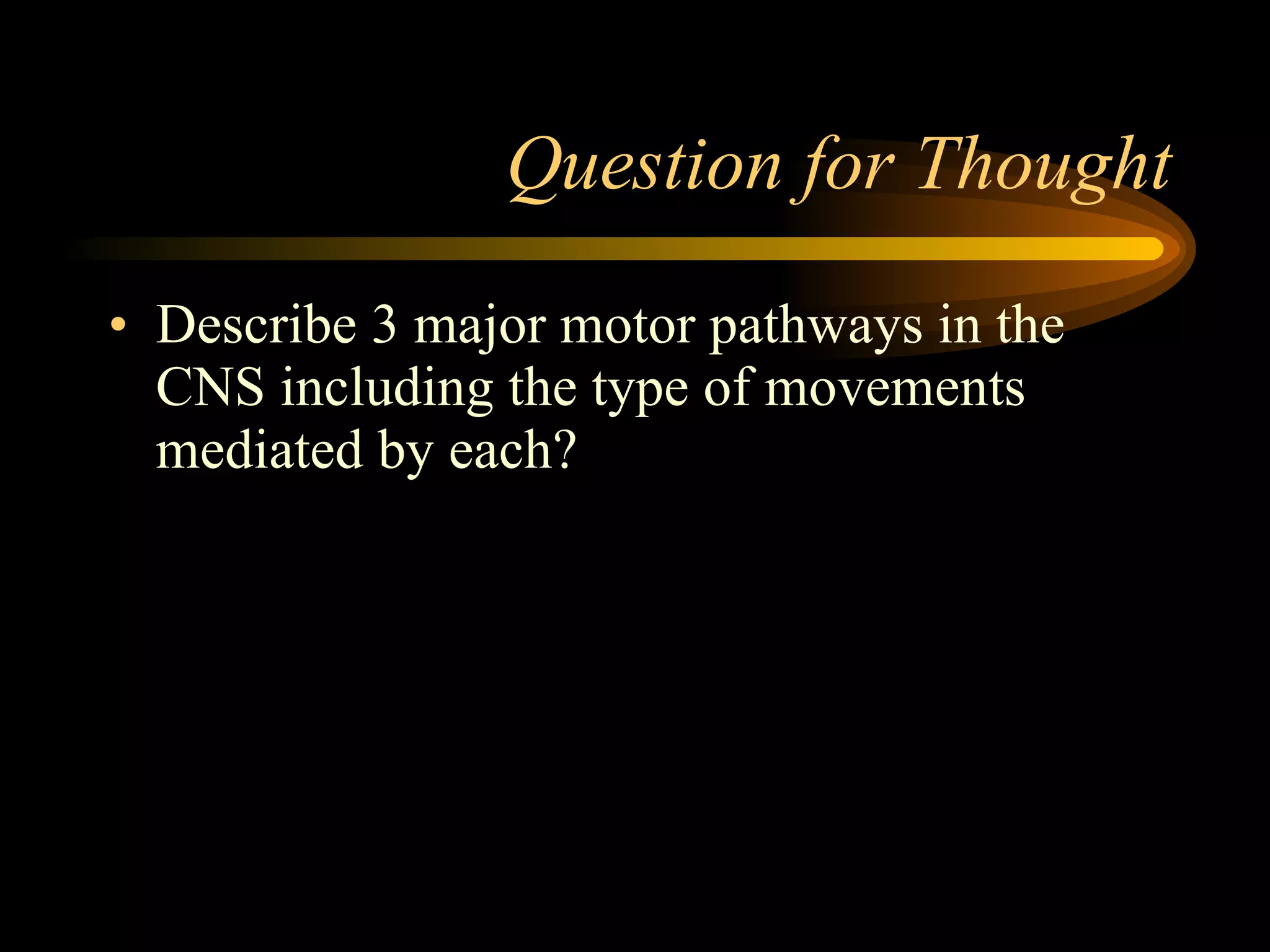 Question for Thought

• Describe 3 major motor pathways in the CNS including the type of movements mediated by each?